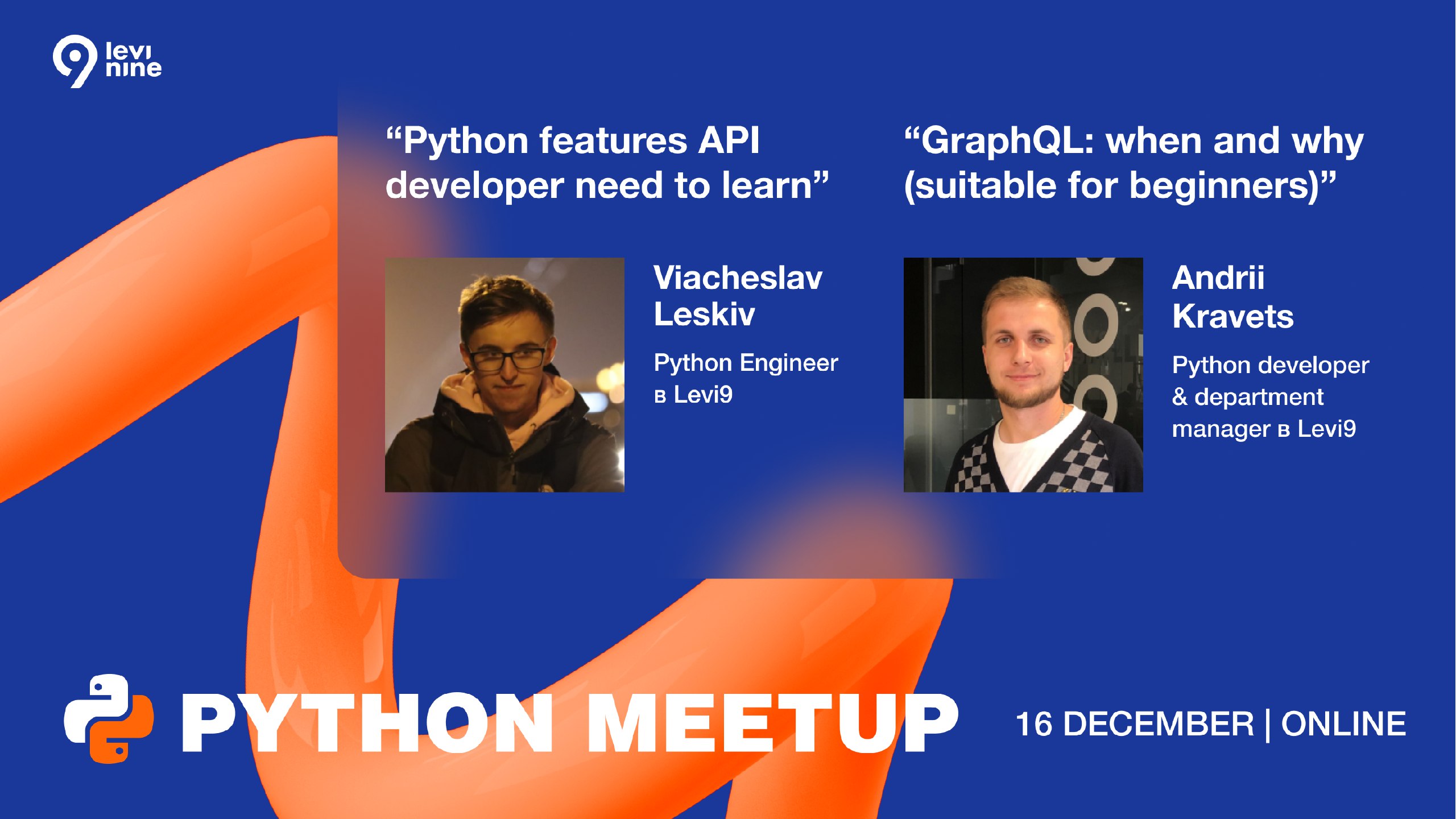 levi nine

“Python features API developer need to learn”

Viacheslav Leskiv

Python Engineer в Levi9

“GraphQL: when and why (suitable for beginners)”

Andrii Kravets

Python developer & department manager в Levi9

PYTHON MEETUP

16 DECEMBER | ONLINE